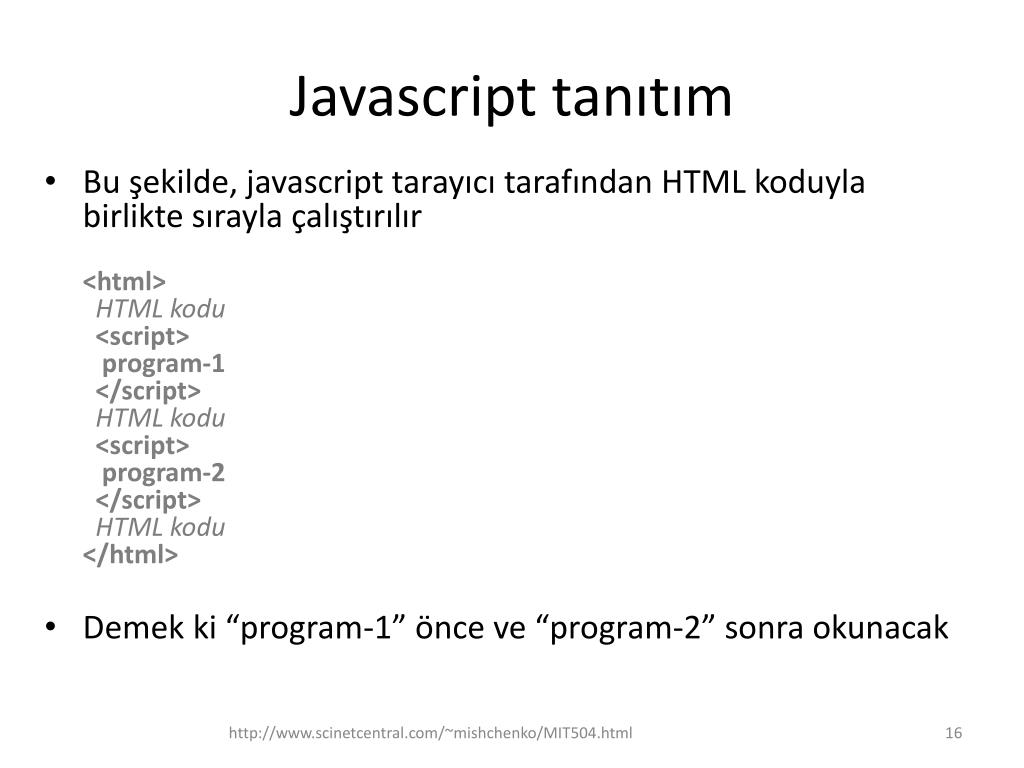 Javascript tanıtım

• Bu şekilde, javascript tarayıcı tarafından HTML koduyla birlikte sırayla çalıştırılır

<html>
HTML kodu
<script>
program-1
</script>
HTML kodu
<script>
program-2
</script>
HTML kodu
</html>

• Demek ki “program-1” önce ve “program-2” sonra okunacak

http://www.scinetcentral.com/~mishchenko/MIT504.html

16